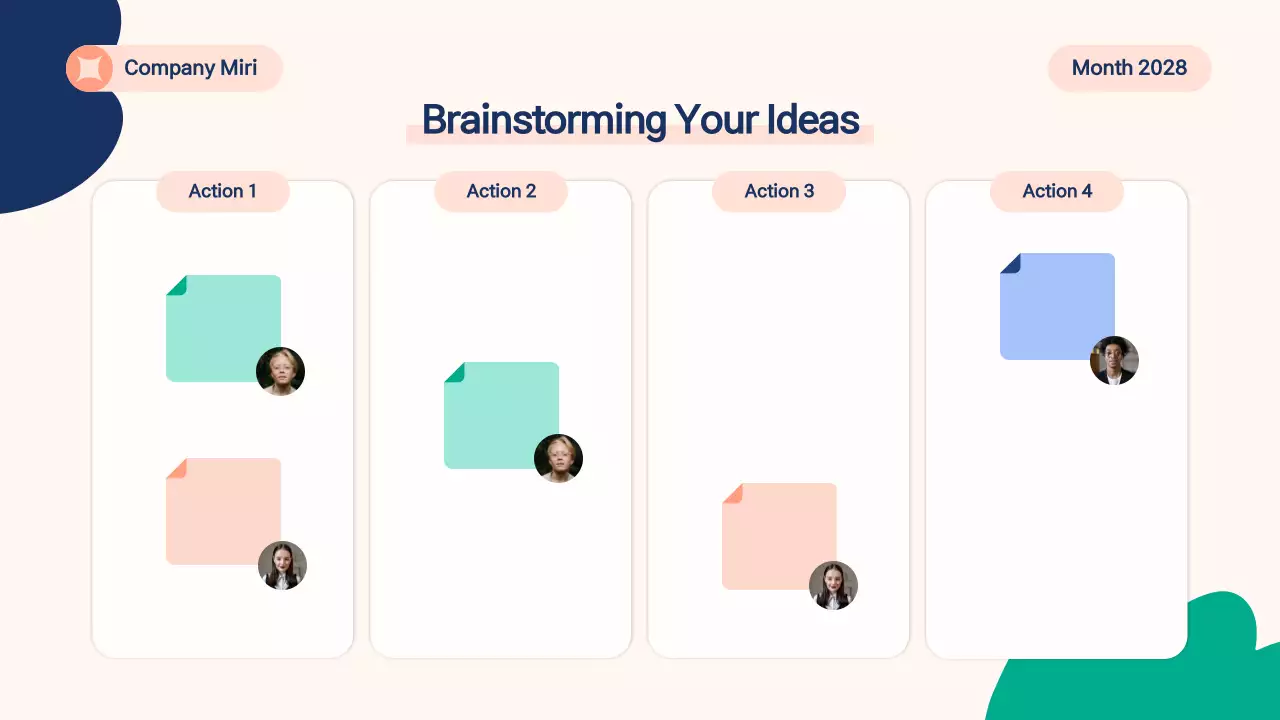 Company Miri

Month 2028

Brainstorming Your Ideas

Action 1

Action 2

Action 3

Action 4